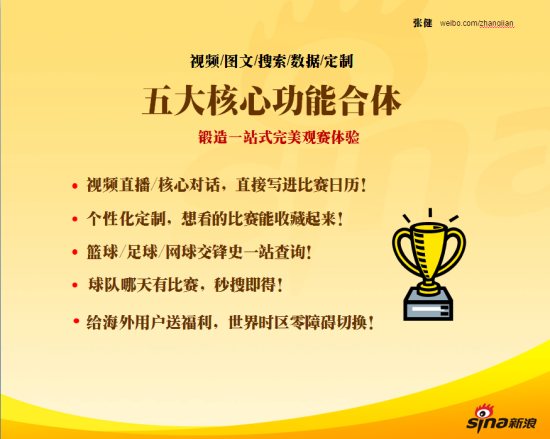 张健 weibo.com/zhangjian

视频/图文/搜索/数据/定制

五大核心功能合体

锻造一站式完美观赛体验

• 视频直播/核心对话，直接写进比赛日历！

• 个性化定制，想看的比赛能收藏起来！

• 篮球/足球/网球交锋史一站查询！

• 球队哪天有比赛，秒搜即得！

• 给海外用户送福利，世界时区零障碍切换！

sina新浪